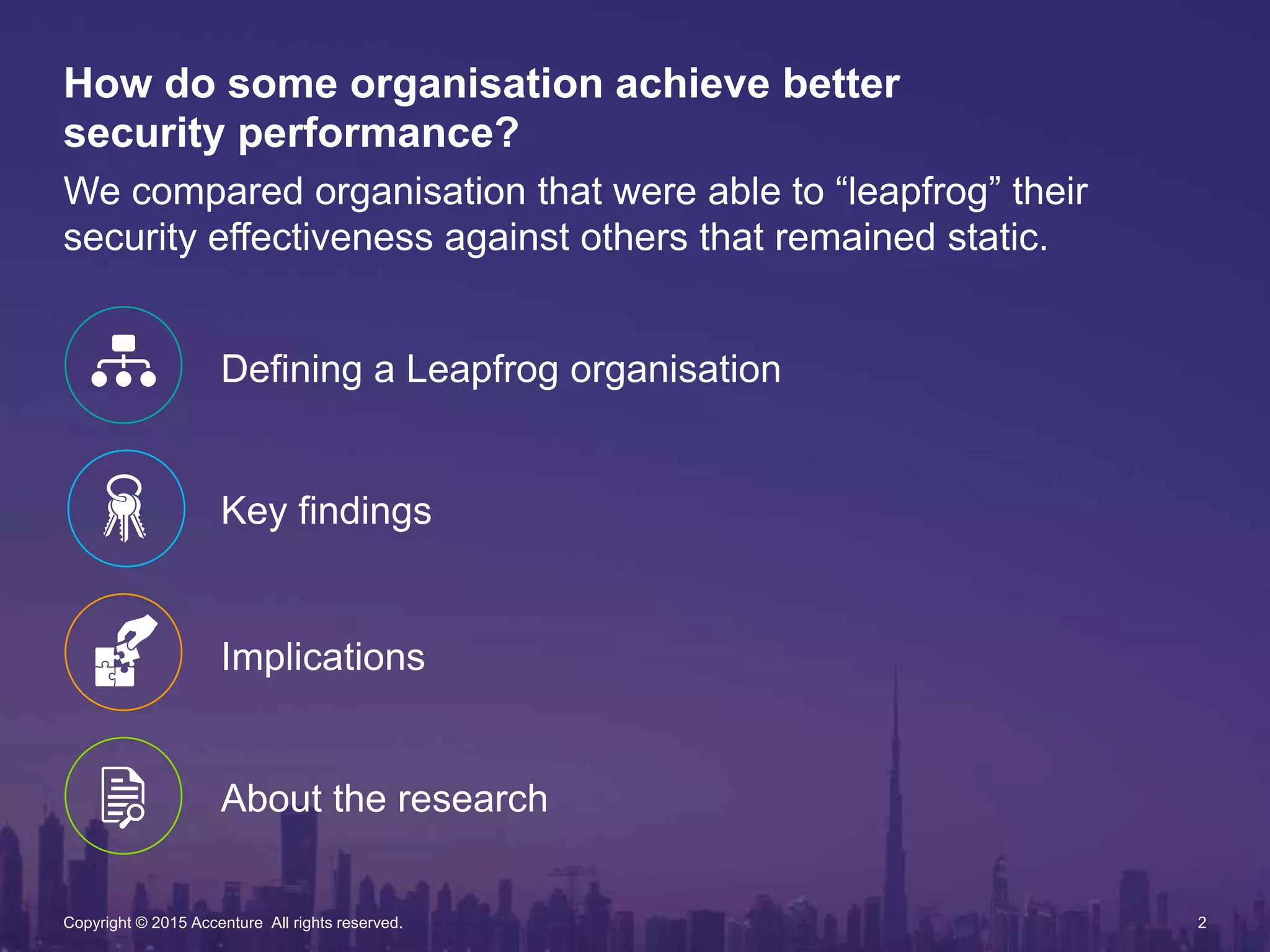 How do some organisation achieve better security performance?

We compared organisation that were able to “leapfrog” their security effectiveness against others that remained static.

Defining a Leapfrog organisation

Key findings

Implications

About the research

Copyright © 2015 Accenture All rights reserved.

2